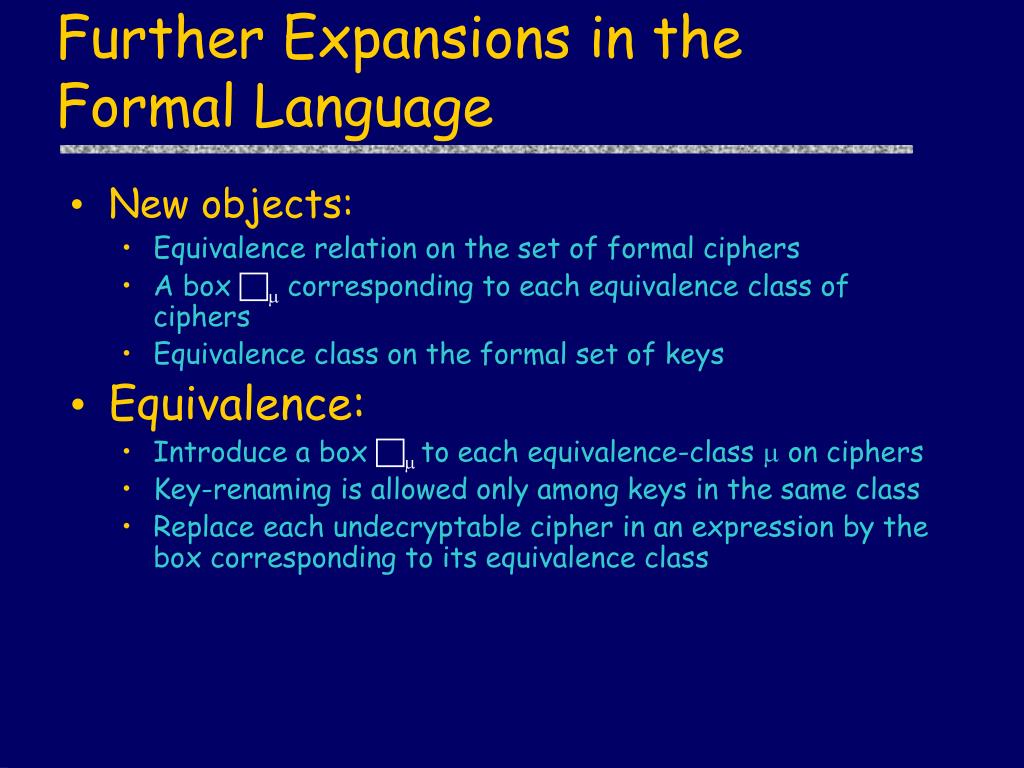 Further Expansions in the Formal Language

• New objects:
  • Equivalence relation on the set of formal ciphers
  • A box $\square_\mu$ corresponding to each equivalence class of ciphers
  • Equivalence class on the formal set of keys
• Equivalence:
  • Introduce a box $\square_\mu$ to each equivalence-class $\mu$ on ciphers
  • Key-renaming is allowed only among keys in the same class
  • Replace each undecryptable cipher in an expression by the box corresponding to its equivalence class